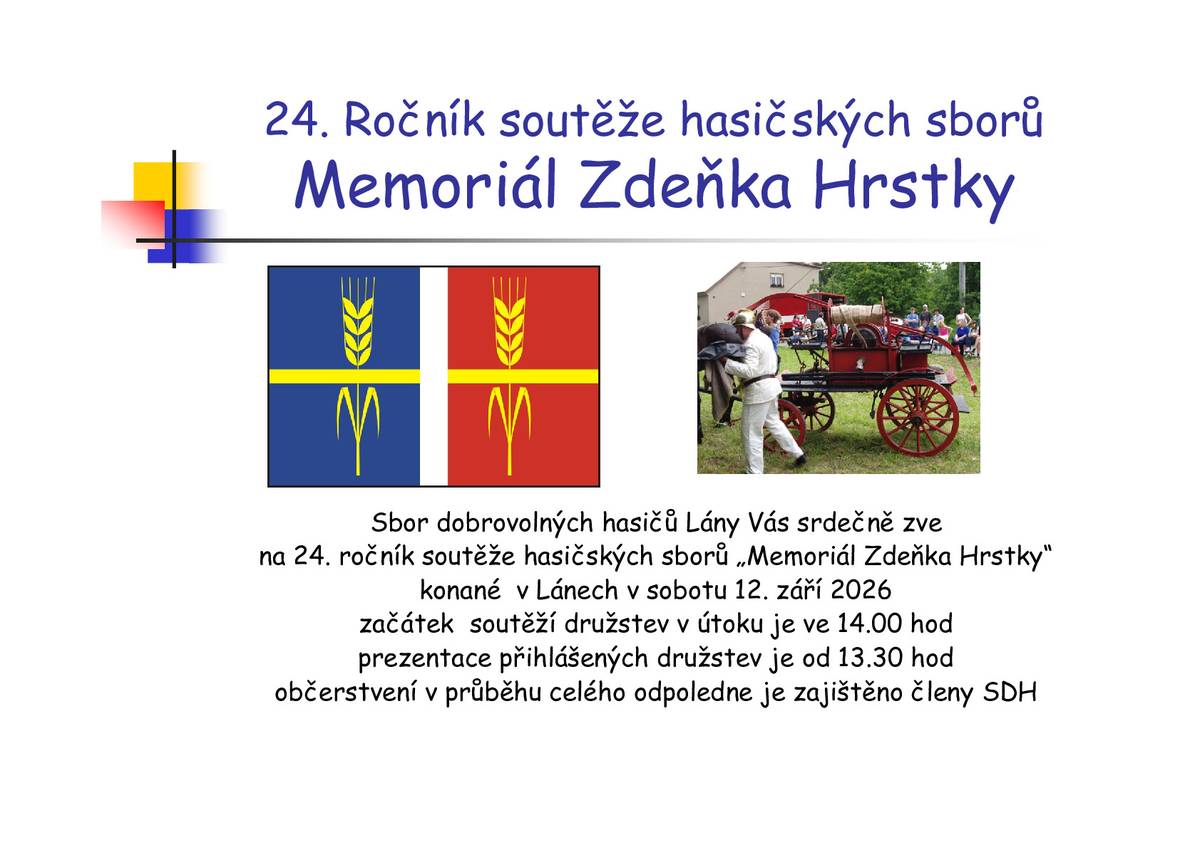 24. Ročník soutěže hasičských sborů
Memoriál Zdeňka Hrstky

Sbor dobrovolných hasičů Lány Vás srdečně zve
na 24. ročník soutěže hasičských sborů „Memoriál Zdeňka Hrstky“
konané v Lánech v sobotu 12. září 2026
začátek soutěží družstev v útoku je ve 14.00 hod
prezentace přihlášených družstev je od 13.30 hod
občerstvení v průběhu celého odpoledne je zajištěno členy SDH